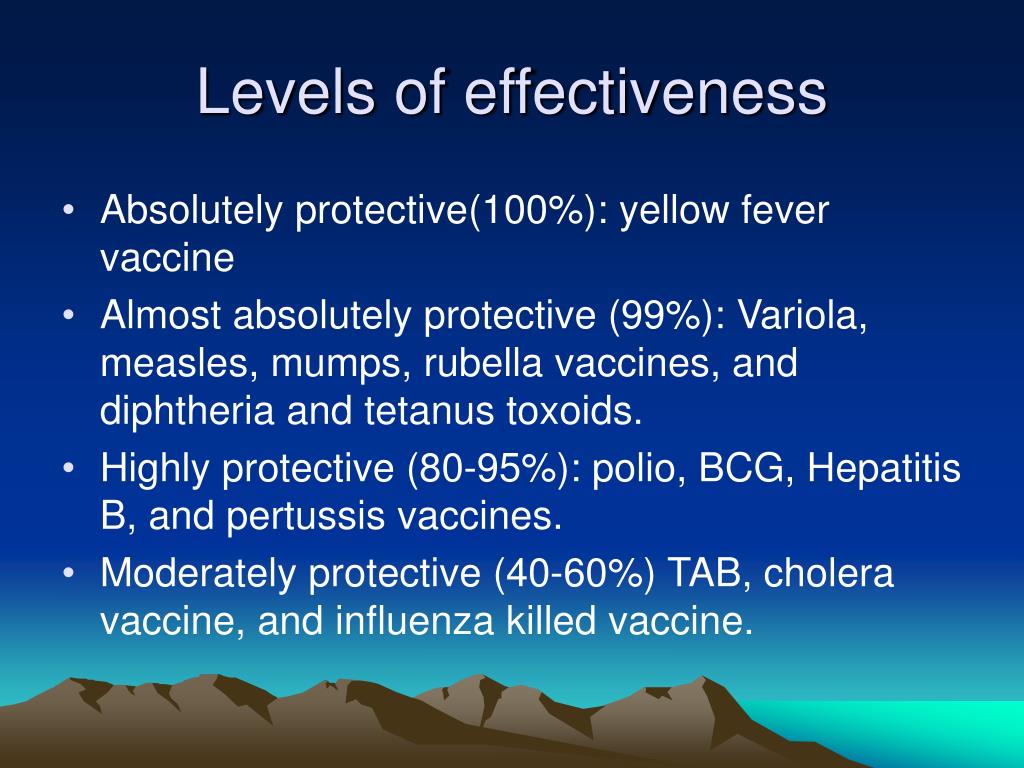 Levels of effectiveness

• Absolutely protective(100%): yellow fever vaccine
• Almost absolutely protective (99%): Variola, measles, mumps, rubella vaccines, and diphtheria and tetanus toxoids.
• Highly protective (80-95%): polio, BCG, Hepatitis B, and pertussis vaccines.
• Moderately protective (40-60%) TAB, cholera vaccine, and influenza killed vaccine.